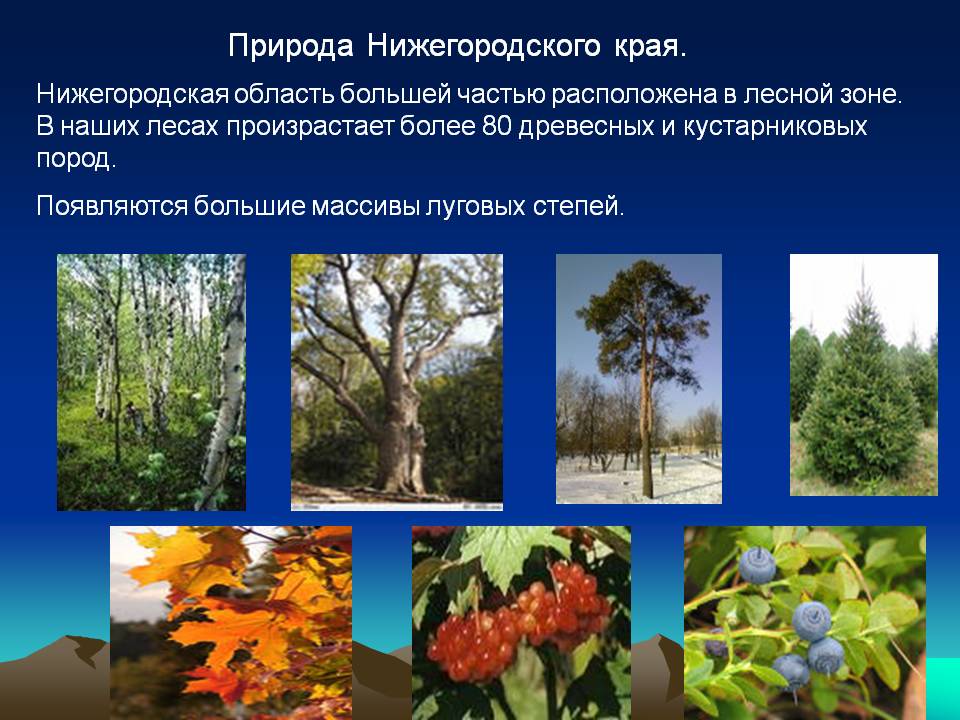 Природа Нижегородского края.

Нижегородская область большей частью расположена в лесной зоне. В наших лесах произрастает более 80 древесных и кустарниковых пород.

Появляются большие массивы луговых степей.